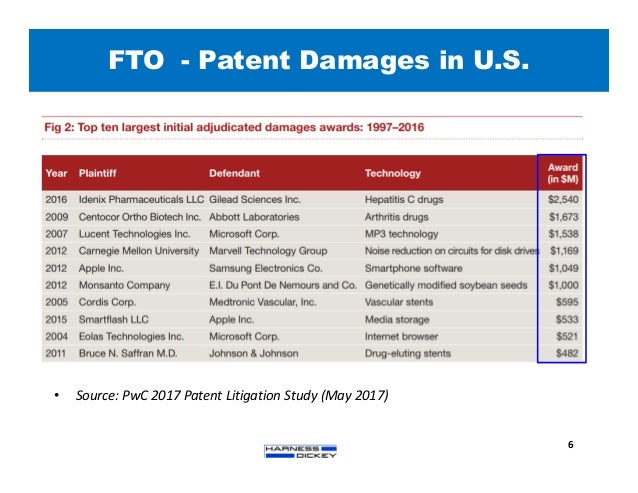 FTO - Patent Damages in U.S.

Fig 2: Top ten largest initial adjudicated damages awards: 1997–2016

| Year | Plaintiff | Defendant | Technology | Award (in $M) |
|---|---|---|---|---|
| 2016 | Idenix Pharmaceuticals LLC | Gilead Sciences Inc. | Hepatitis C drugs | $2,540 |
| 2009 | Centocor Ortho Biotech Inc. | Abbott Laboratories | Arthritis drugs | $1,673 |
| 2007 | Lucent Technologies Inc. | Microsoft Corp. | MP3 technology | $1,538 |
| 2012 | Carnegie Mellon University | Marvell Technology Group | Noise reduction on circuits for disk drives | $1,169 |
| 2012 | Apple Inc. | Samsung Electronics Co. | Smartphone software | $1,049 |
| 2012 | Monsanto Company | E.I. Du Pont De Nemours and Co. | Genetically modified soybean seeds | $1,000 |
| 2005 | Cordis Corp. | Medtronic Vascular, Inc. | Vascular stents | $595 |
| 2015 | Smartflash LLC | Apple Inc. | Media storage | $533 |
| 2004 | Eolas Technologies Inc. | Microsoft Corp. | Internet browser | $521 |
| 2011 | Bruce N. Saffran M.D. | Johnson & Johnson | Drug-eluting stents | $482 |

• Source: PwC 2017 Patent Litigation Study (May 2017)

HARNESS DICKEY

6